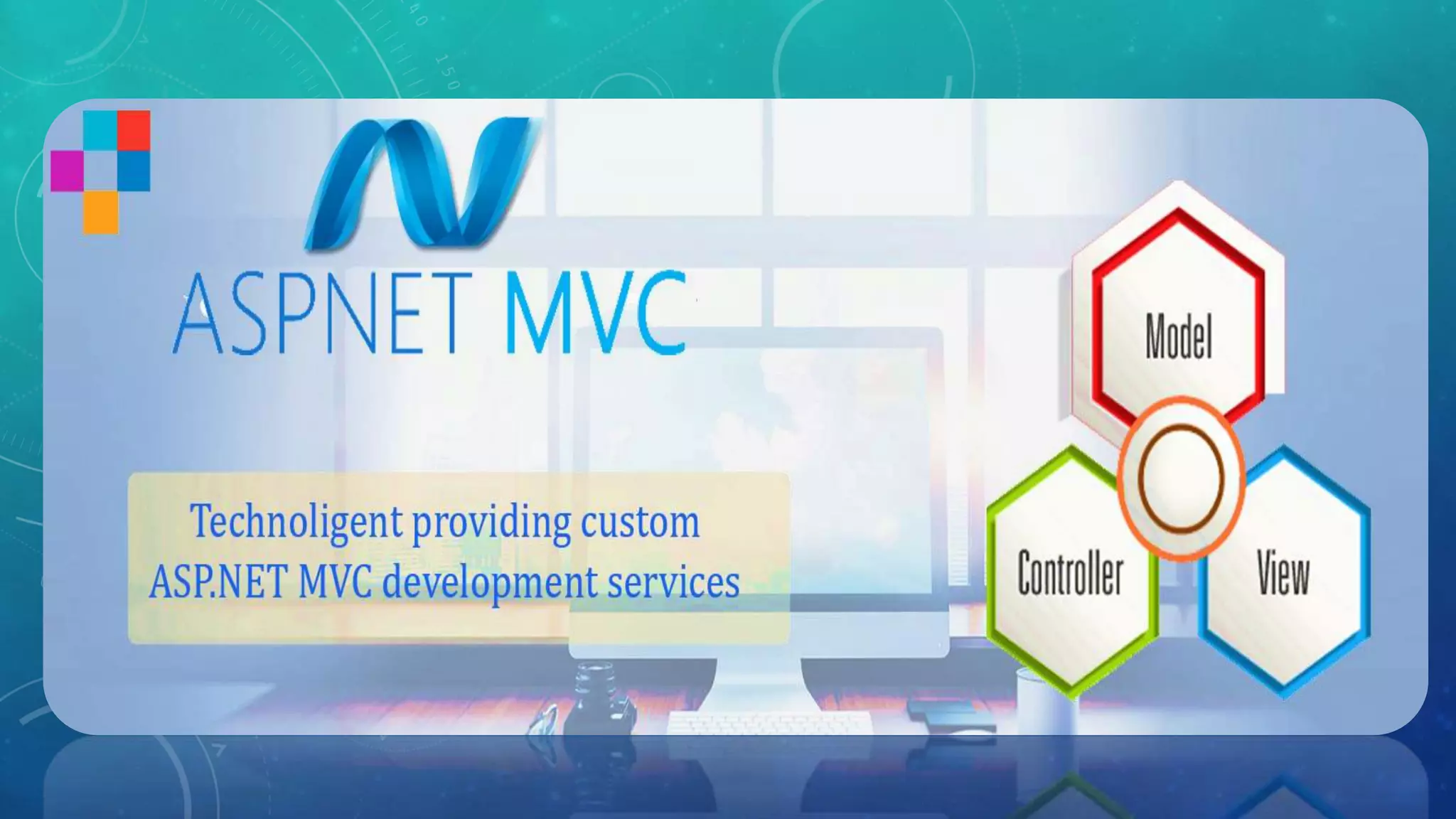 ASPNET MVC

Technoligent providing custom ASP.NET MVC development services

Model

Controller

View